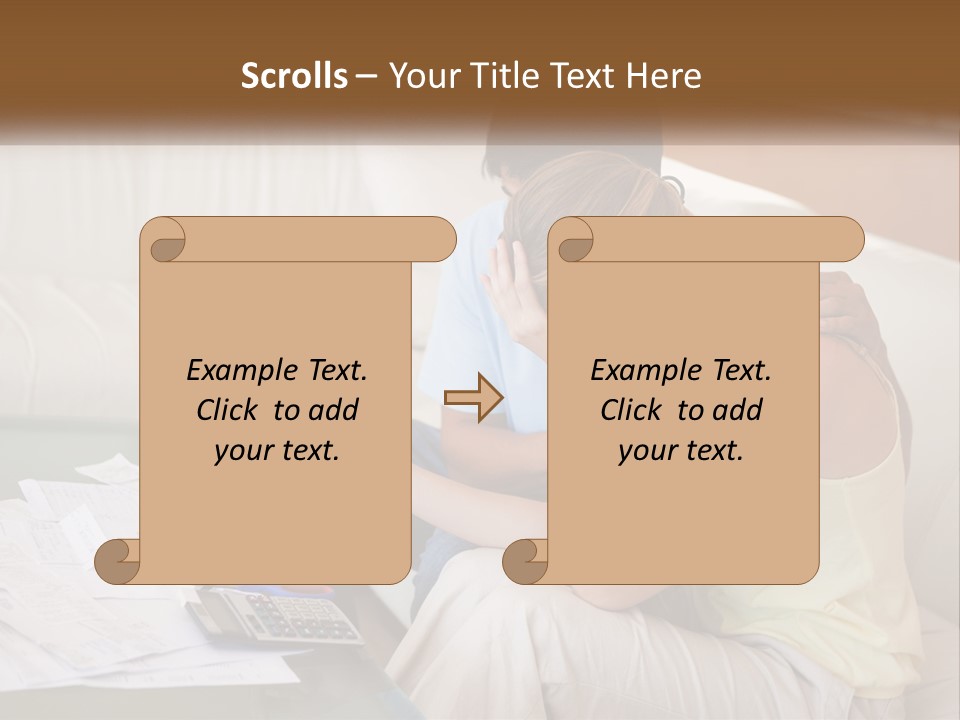 Scrolls – Your Title Text Here

Example Text. Click to add your text.

Example Text. Click to add your text.